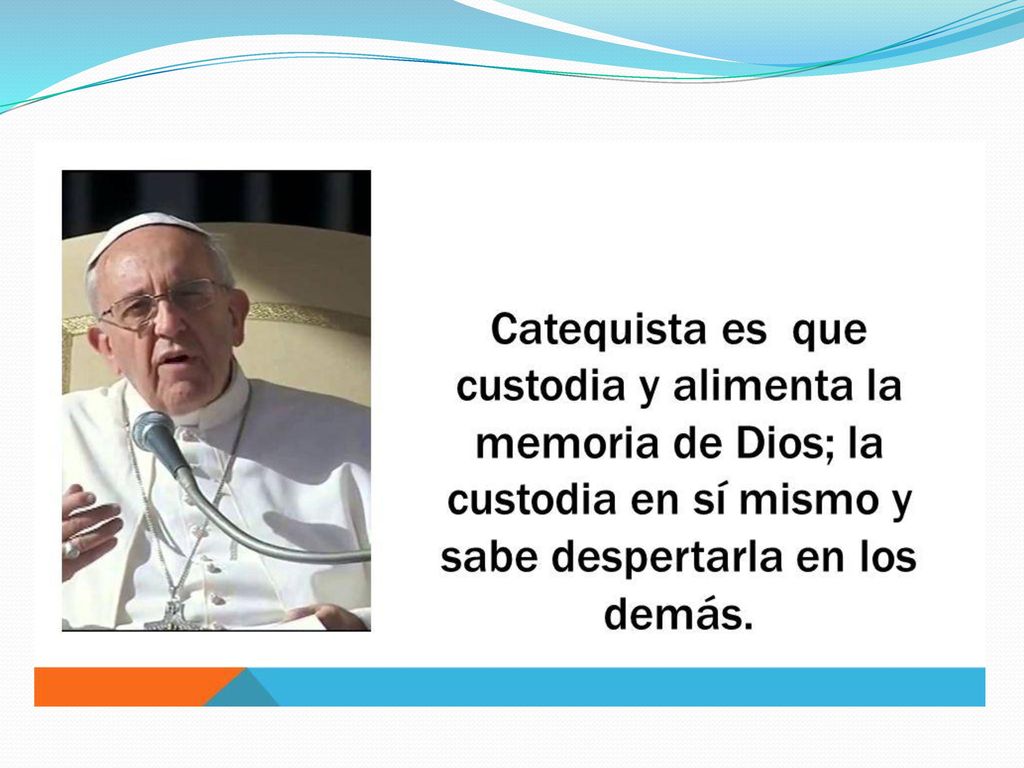 Catequista es que custodia y alimenta la memoria de Dios; la custodia en sí mismo y sabe despertarla en los demás.